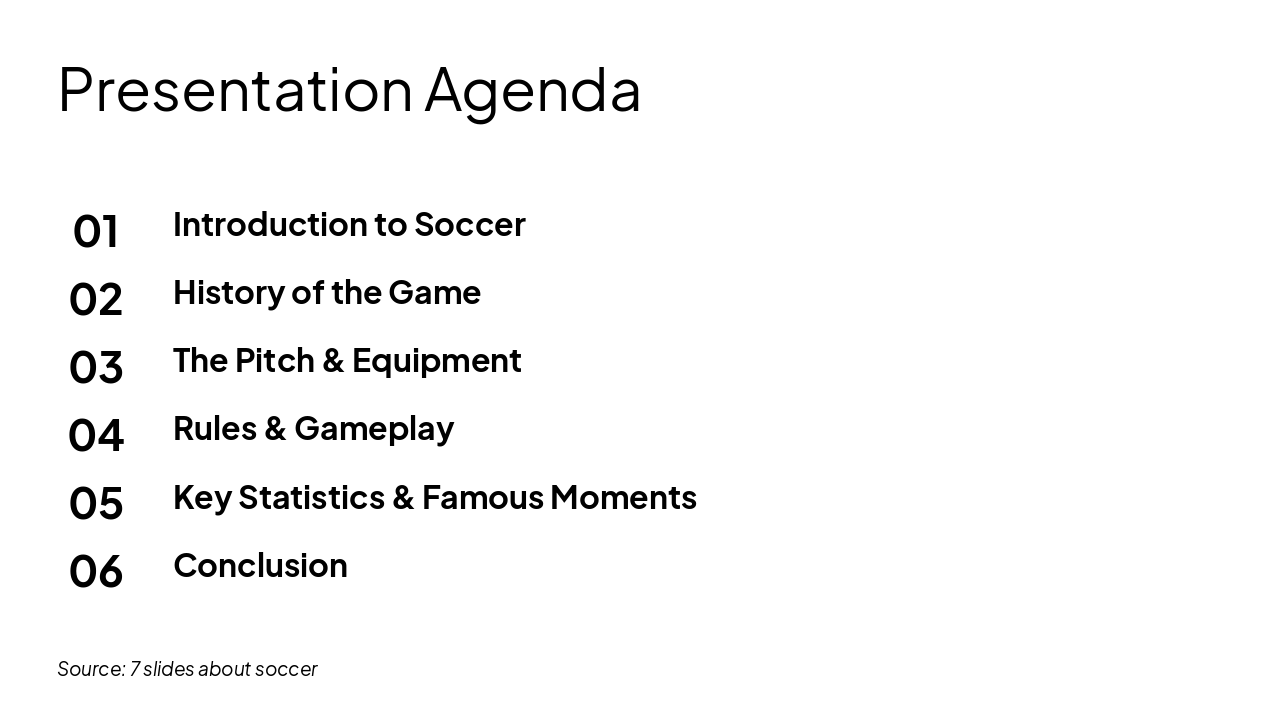 Presentation Agenda

01 Introduction to Soccer

02 History of the Game

03 The Pitch & Equipment

04 Rules & Gameplay

05 Key Statistics & Famous Moments

06 Conclusion

Source: 7 slides about soccer